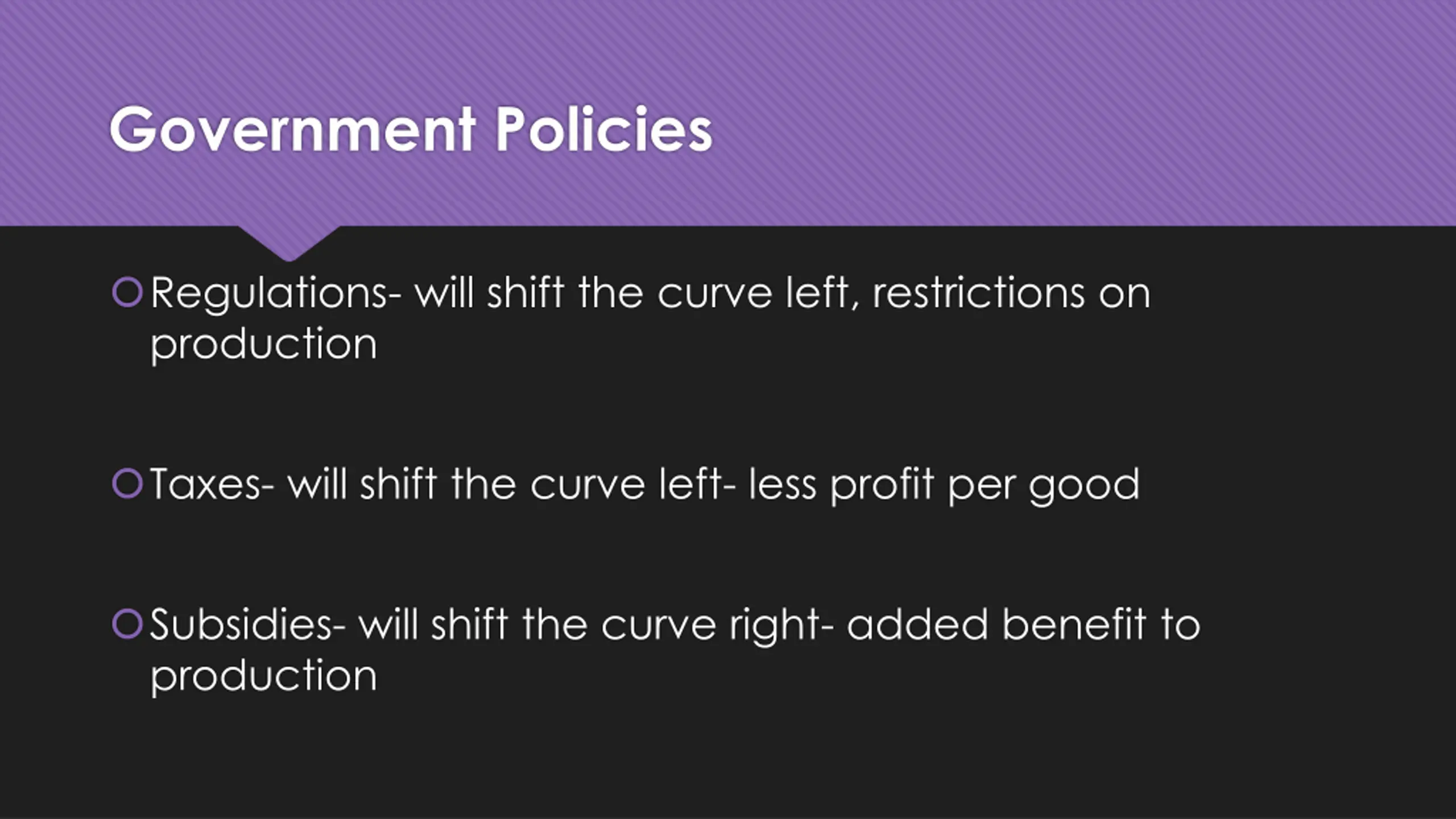 Government Policies

Regulations- will shift the curve left, restrictions on production

Taxes- will shift the curve left- less profit per good

Subsidies- will shift the curve right- added benefit to production